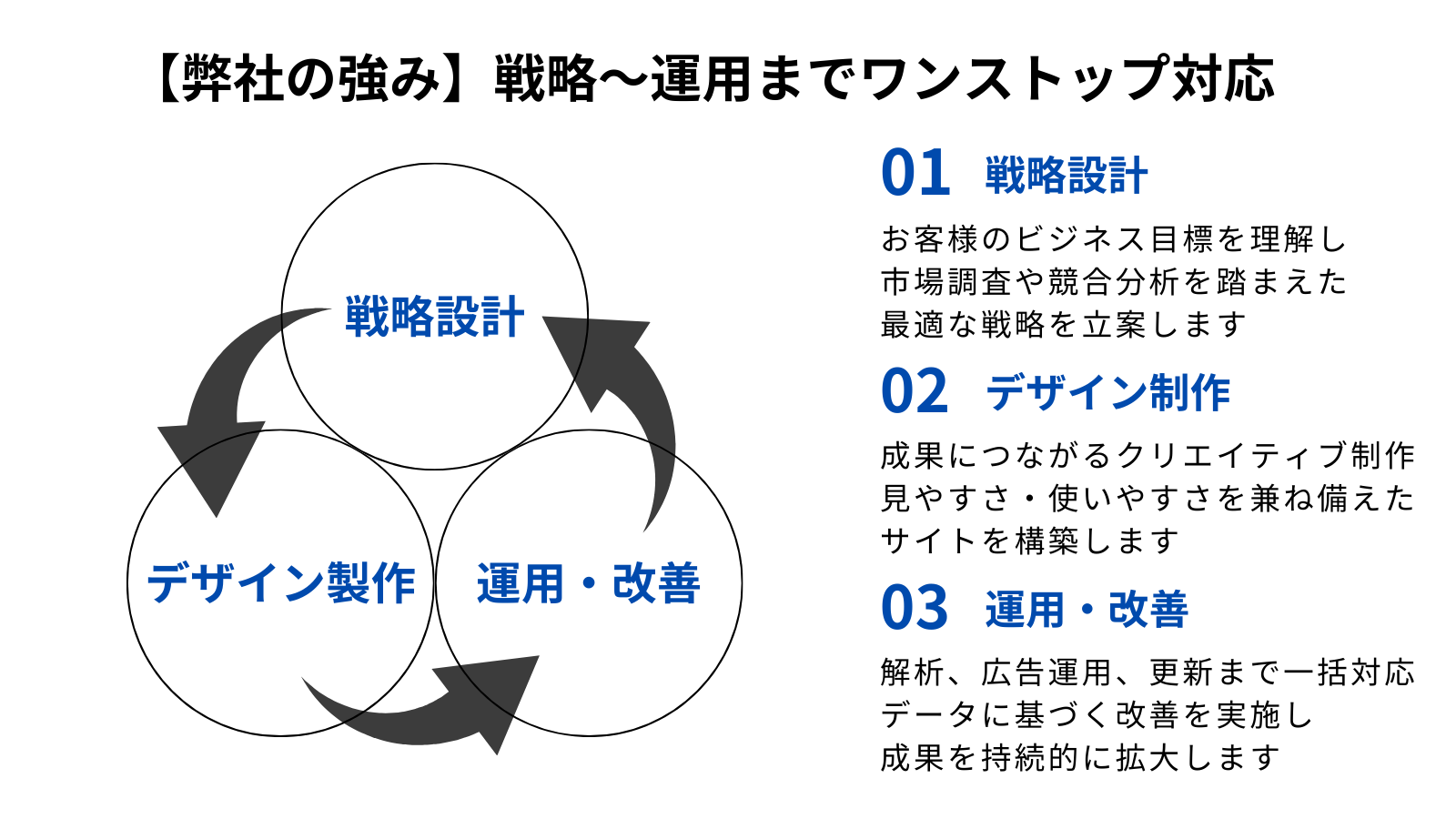 【弊社の強み】戦略〜運用までワンストップ対応

戦略設計

デザイン製作

運用・改善

01 戦略設計

お客様のビジネス目標を理解し
市場調査や競合分析を踏まえた
最適な戦略を立案します

02 デザイン制作

成果につながるクリエイティブ制作
見やすさ・使いやすさを兼ね備えた
サイトを構築します

03 運用・改善

解析、広告運用、更新まで一括対応
データに基づく改善を実施し
成果を持続的に拡大します